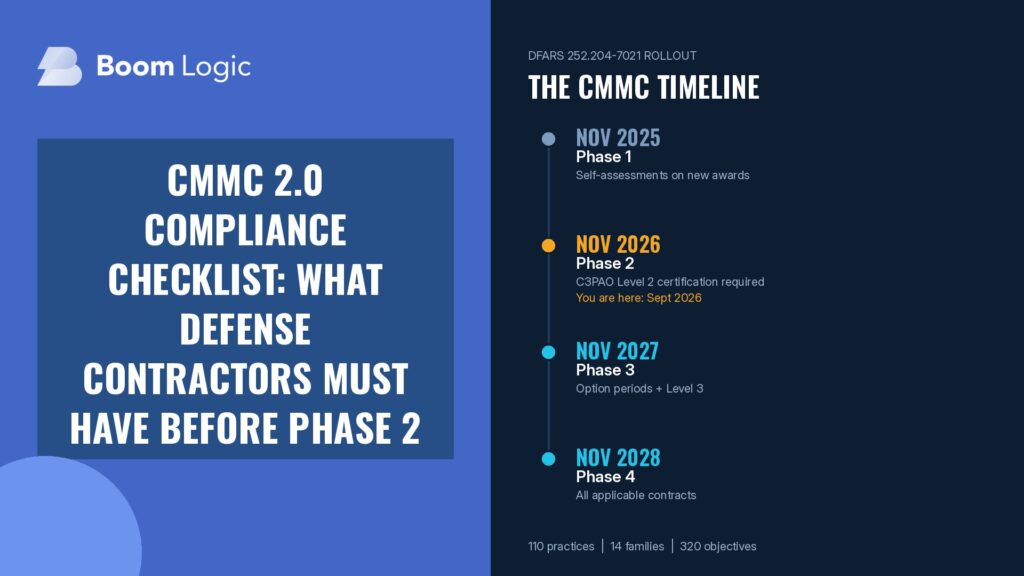 Boom Logic

CMMC 2.0 COMPLIANCE CHECKLIST: WHAT DEFENSE CONTRACTORS MUST HAVE BEFORE PHASE 2

DFARS 252.204-7021 ROLLOUT

THE CMMC TIMELINE

NOV 2025
Phase 1
Self-assessments on new awards

NOV 2026
Phase 2
C3PAO Level 2 certification required
You are here: Sept 2026

NOV 2027
Phase 3
Option periods + Level 3

NOV 2028
Phase 4
All applicable contracts

110 practices | 14 families | 320 objectives